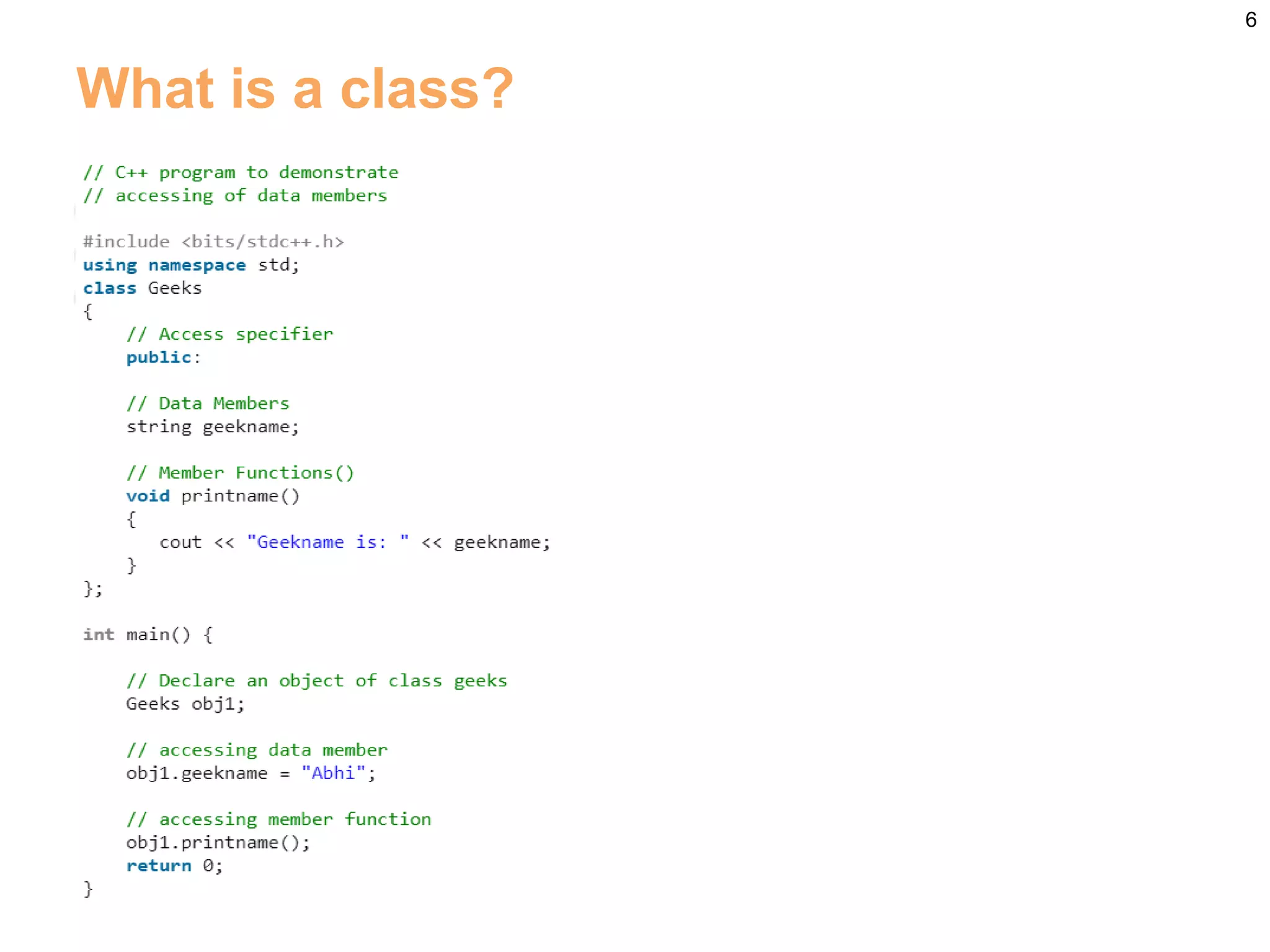 6

What is a class?

// C++ program to demonstrate
// accessing of data members

#include <bits/stdc++.h>
using namespace std;
class Geeks
{
    // Access specifier
    public:

    // Data Members
    string geekname;

    // Member Functions()
    void printname()
    {
       cout << "Geekname is: " << geekname;
    }
};

int main() {

    // Declare an object of class geeks
    Geeks obj1;

    // accessing data member
    obj1.geekname = "Abhi";

    // accessing member function
    obj1.printname();
    return 0;
}